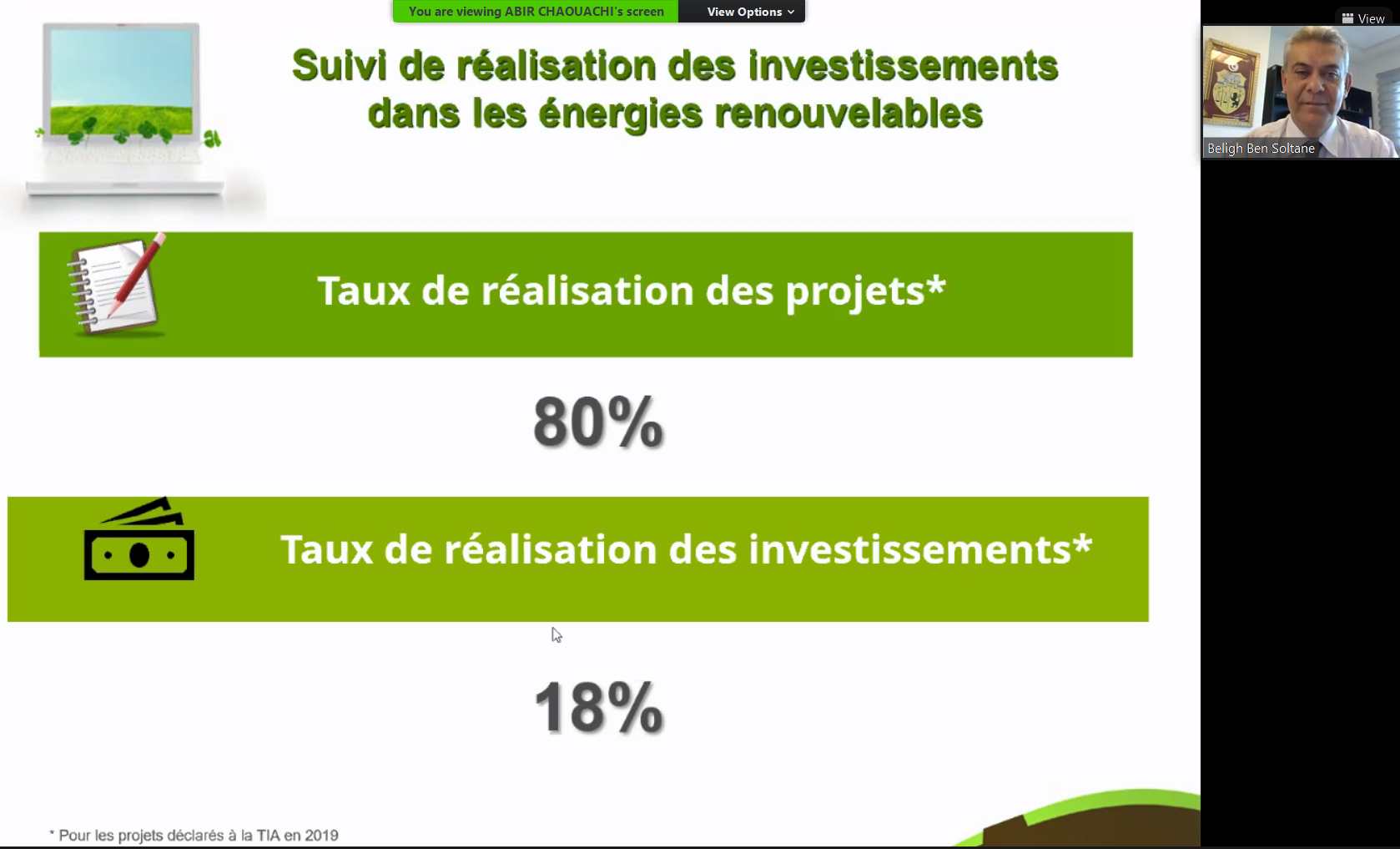 You are viewing ABIR CHAOUACHI's screen

View Options

View

Beligh Ben Soltane

Suivi de réalisation des investissements dans les énergies renouvelables

Taux de réalisation des projets*

80%

Taux de réalisation des investissements*

18%

* Pour les projets déclarés à la TIA en 2019